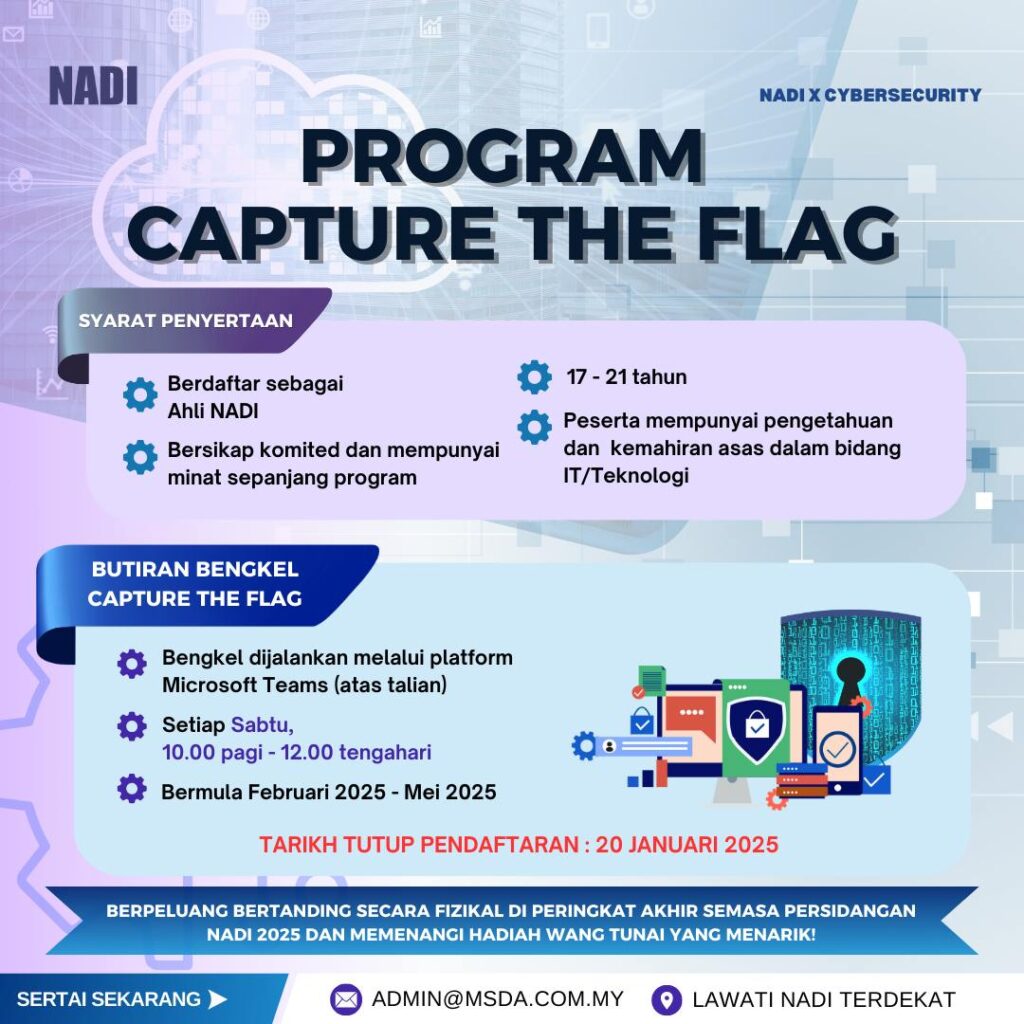 NADI

NADI X CYBERSECURITY

PROGRAM CAPTURE THE FLAG

SYARAT PENYERTAAN

Berdaftar sebagai Ahli NADI

Bersikap komited dan mempunyai minat sepanjang program

17 - 21 tahun

Peserta mempunyai pengetahuan dan kemahiran asas dalam bidang IT/Teknologi

BUTIRAN BENGKEL CAPTURE THE FLAG

Bengkel dijalankan melalui platform Microsoft Teams (atas talian)

Setiap Sabtu, 10.00 pagi - 12.00 tengahari

Bermula Februari 2025 - Mei 2025

TARIKH TUTUP PENDAFTARAN : 20 JANUARI 2025

BERPELUANG BERTANDING SECARA FIZIKAL DI PERINGKAT AKHIR SEMASA PERSIDANGAN NADI 2025 DAN MEMENANGI HADIAH WANG TUNAI YANG MENARIK!

SERTAI SEKARANG

ADMIN@MSDA.COM.MY

LAWATI NADI TERDEKAT